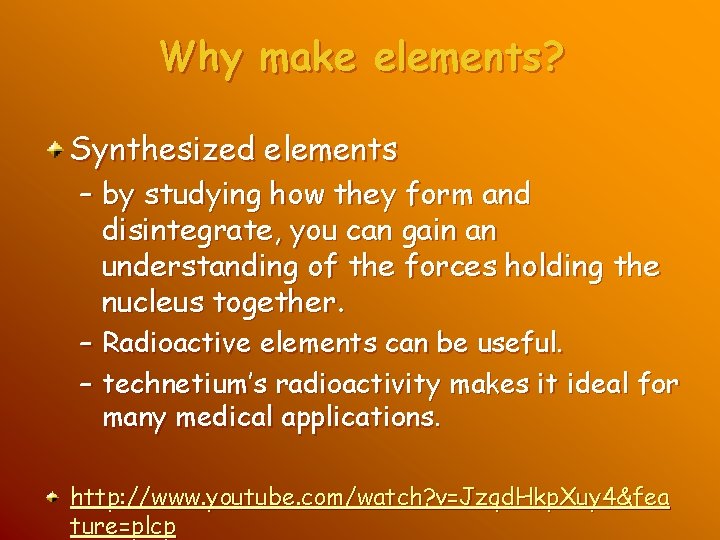 Why make elements?

Synthesized elements

– by studying how they form and disintegrate, you can gain an understanding of the forces holding the nucleus together.

– Radioactive elements can be useful.

– technetium's radioactivity makes it ideal for many medical applications.

http://www.youtube.com/watch?v=JzqdHkpXuy4&feature=plcp